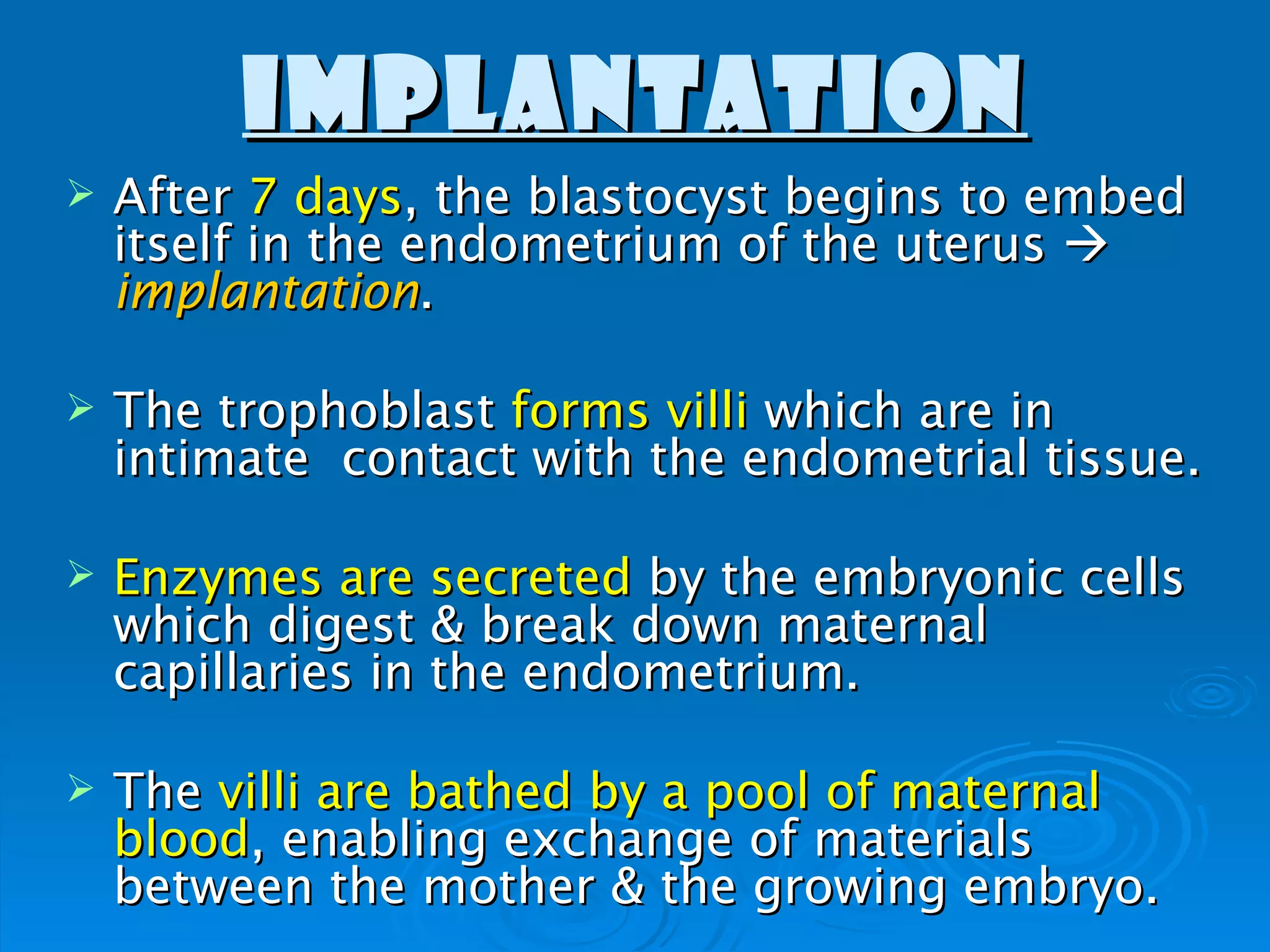 IMPLANTATION

➢ After 7 days, the blastocyst begins to embed itself in the endometrium of the uterus → implantation.

➢ The trophoblast forms villi which are in intimate contact with the endometrial tissue.

➢ Enzymes are secreted by the embryonic cells which digest & break down maternal capillaries in the endometrium.

➢ The villi are bathed by a pool of maternal blood, enabling exchange of materials between the mother & the growing embryo.